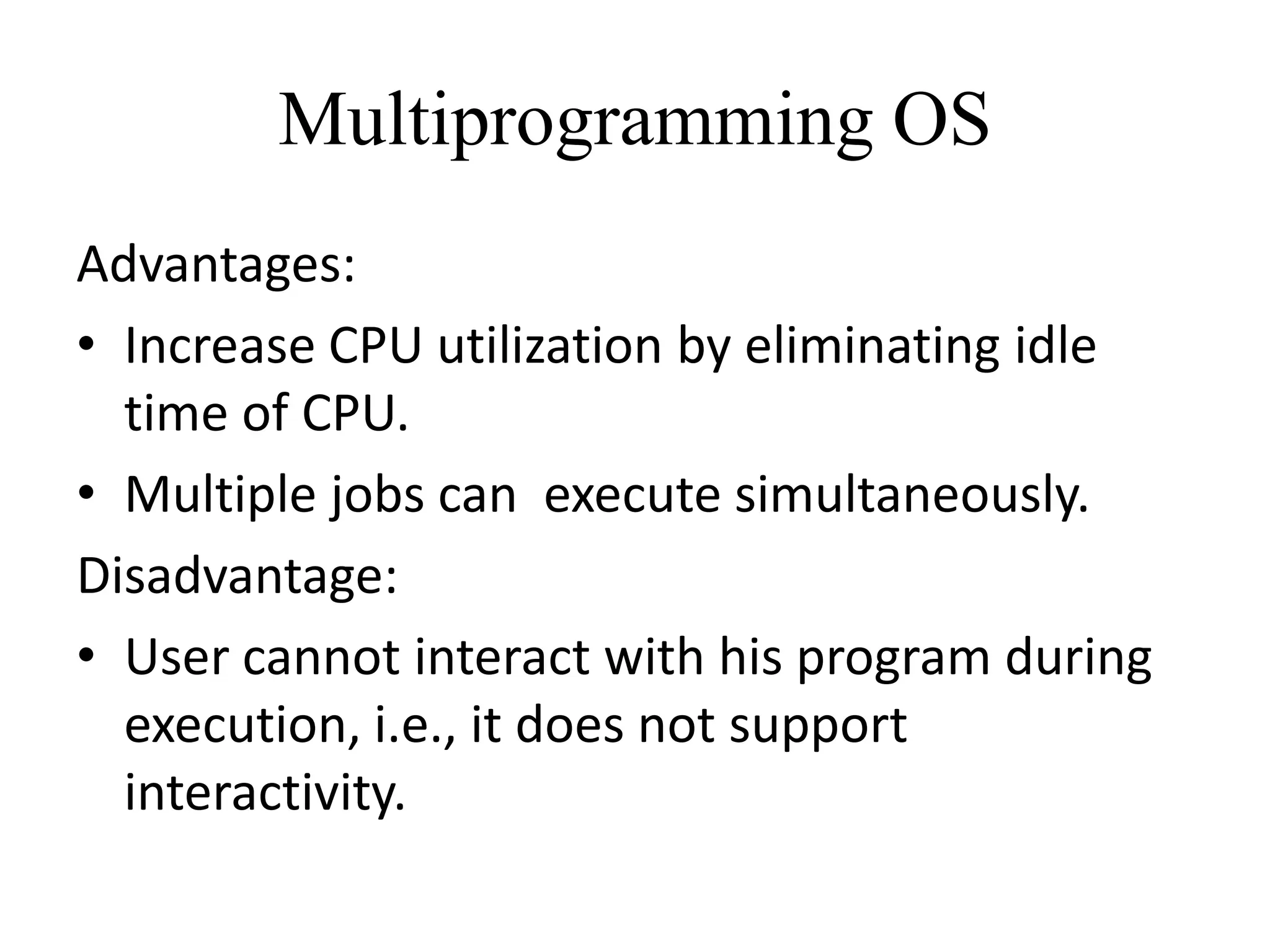 Multiprogramming OS

Advantages:

• Increase CPU utilization by eliminating idle time of CPU.
• Multiple jobs can execute simultaneously.

Disadvantage:

• User cannot interact with his program during execution, i.e., it does not support interactivity.